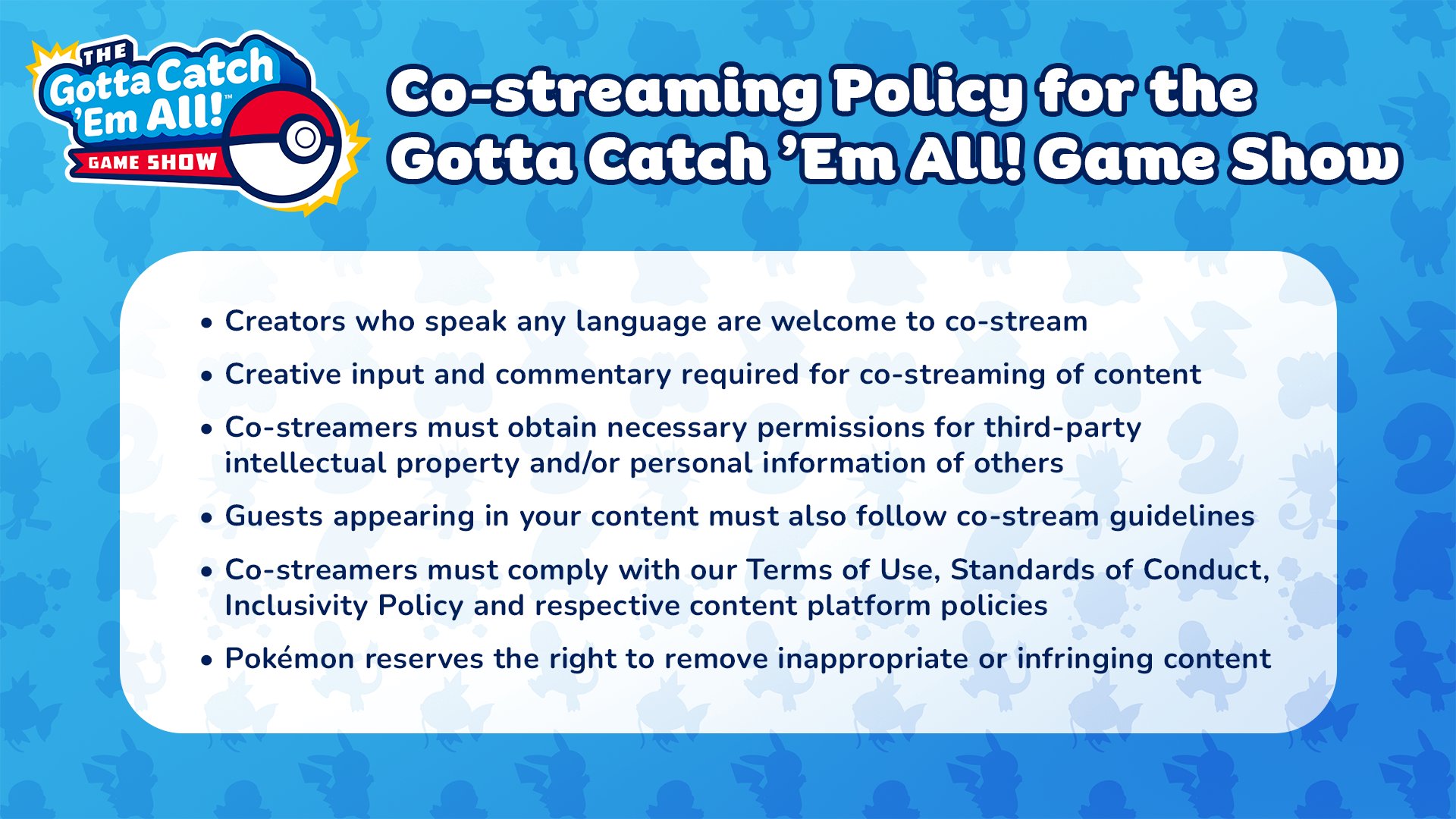 THE Gotta Catch 'Em All!™ GAME SHOW

Co-streaming Policy for the Gotta Catch 'Em All! Game Show

• Creators who speak any language are welcome to co-stream
• Creative input and commentary required for co-streaming of content
• Co-streamers must obtain necessary permissions for third-party intellectual property and/or personal information of others
• Guests appearing in your content must also follow co-stream guidelines
• Co-streamers must comply with our Terms of Use, Standards of Conduct, Inclusivity Policy and respective content platform policies
• Pokémon reserves the right to remove inappropriate or infringing content